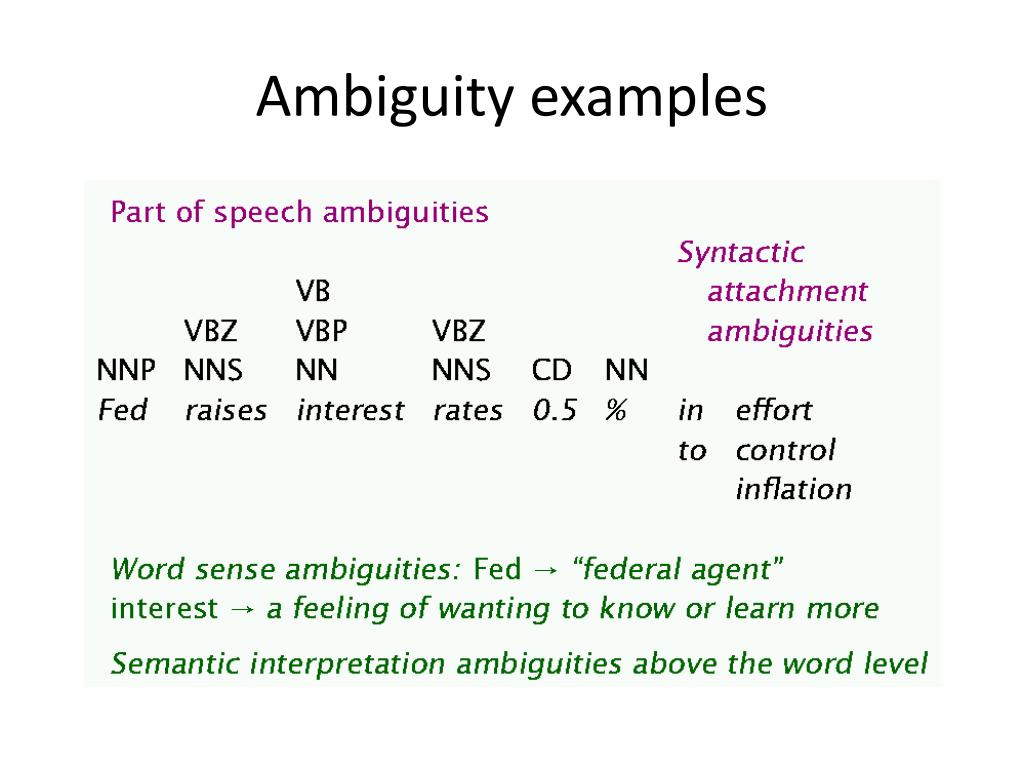 Ambiguity examples

Part of speech ambiguities

Syntactic attachment ambiguities

| | | VB | | | | | |
|---|---|---|---|---|---|---|---|
| | VBZ | VBP | VBZ | | | | |
| NNP | NNS | NN | NNS | CD | NN | | |
| Fed | raises | interest | rates | 0.5 | % | in | effort |
| | | | | | | to | control |
| | | | | | | | inflation |

Word sense ambiguities: Fed → "federal agent"
interest → a feeling of wanting to know or learn more

Semantic interpretation ambiguities above the word level